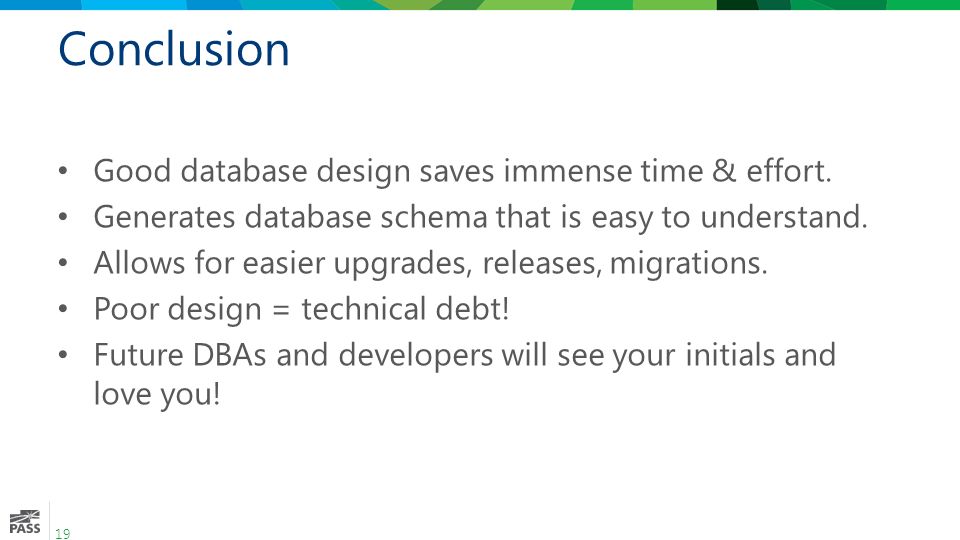 Conclusion

• Good database design saves immense time & effort.
• Generates database schema that is easy to understand.
• Allows for easier upgrades, releases, migrations.
• Poor design = technical debt!
• Future DBAs and developers will see your initials and love you!

PASS
19